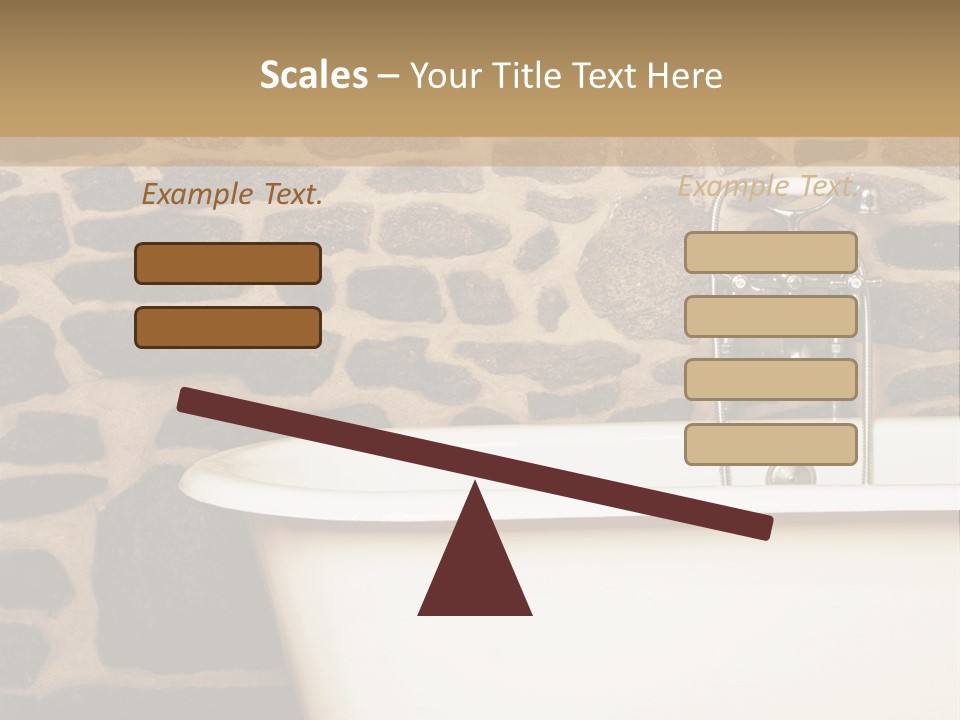 Scales – Your Title Text Here

Example Text.

Example Text.